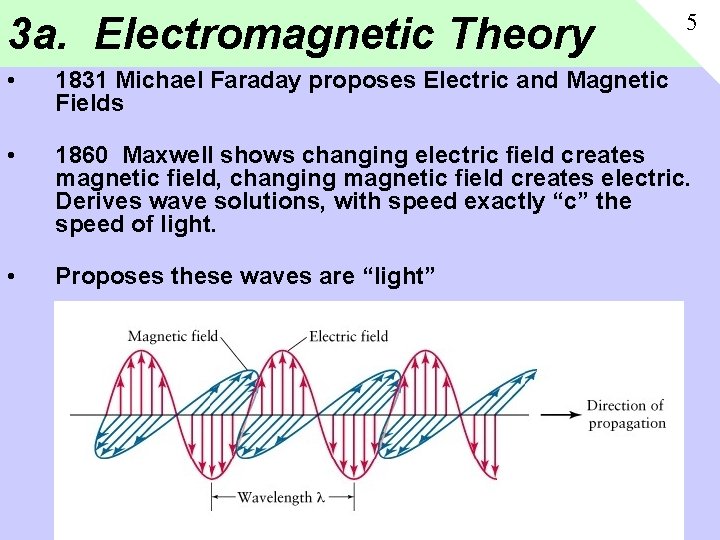 3a. Electromagnetic Theory

5

• 1831 Michael Faraday proposes Electric and Magnetic Fields

• 1860 Maxwell shows changing electric field creates magnetic field, changing magnetic field creates electric. Derives wave solutions, with speed exactly “c” the speed of light.

• Proposes these waves are “light”

Magnetic field

Electric field

Direction of propagation

Wavelength $\lambda$